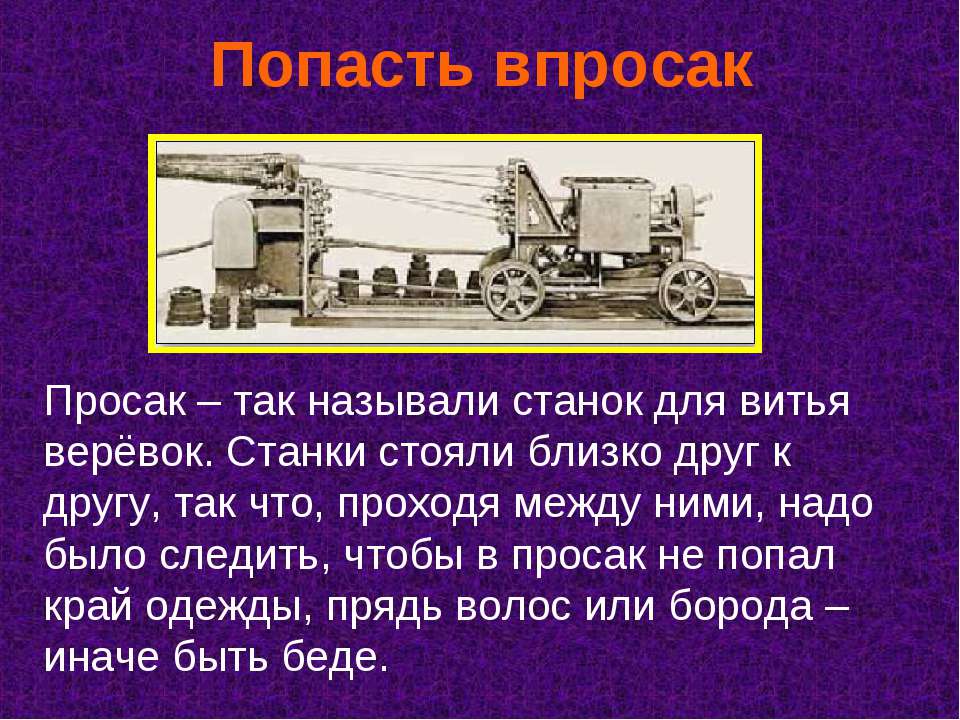 Попасть впросак

Просак – так называли станок для витья верёвок. Станки стояли близко друг к другу, так что, проходя между ними, надо было следить, чтобы в просак не попал край одежды, прядь волос или борода – иначе быть беде.